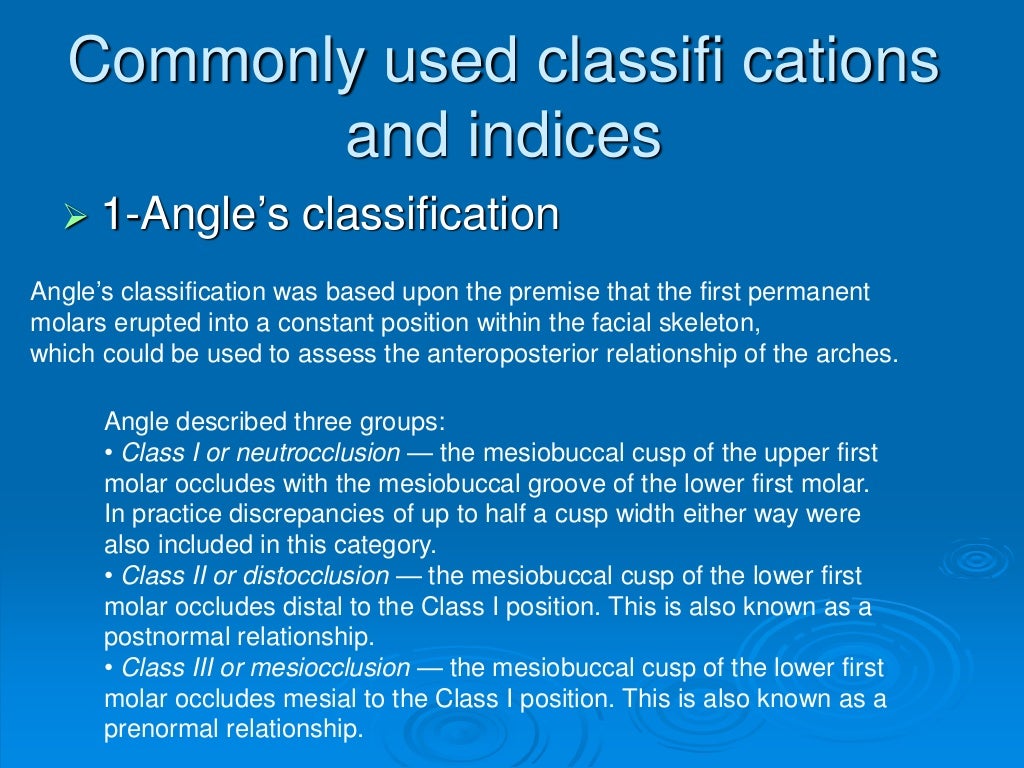 Commonly used classifi cations and indices

➢ 1-Angle's classification

Angle's classification was based upon the premise that the first permanent molars erupted into a constant position within the facial skeleton, which could be used to assess the anteroposterior relationship of the arches.

Angle described three groups:
• Class I or neutrocclusion — the mesiobuccal cusp of the upper first molar occludes with the mesiobuccal groove of the lower first molar. In practice discrepancies of up to half a cusp width either way were also included in this category.
• Class II or distocclusion — the mesiobuccal cusp of the lower first molar occludes distal to the Class I position. This is also known as a postnormal relationship.
• Class III or mesiocclusion — the mesiobuccal cusp of the lower first molar occludes mesial to the Class I position. This is also known as a prenormal relationship.